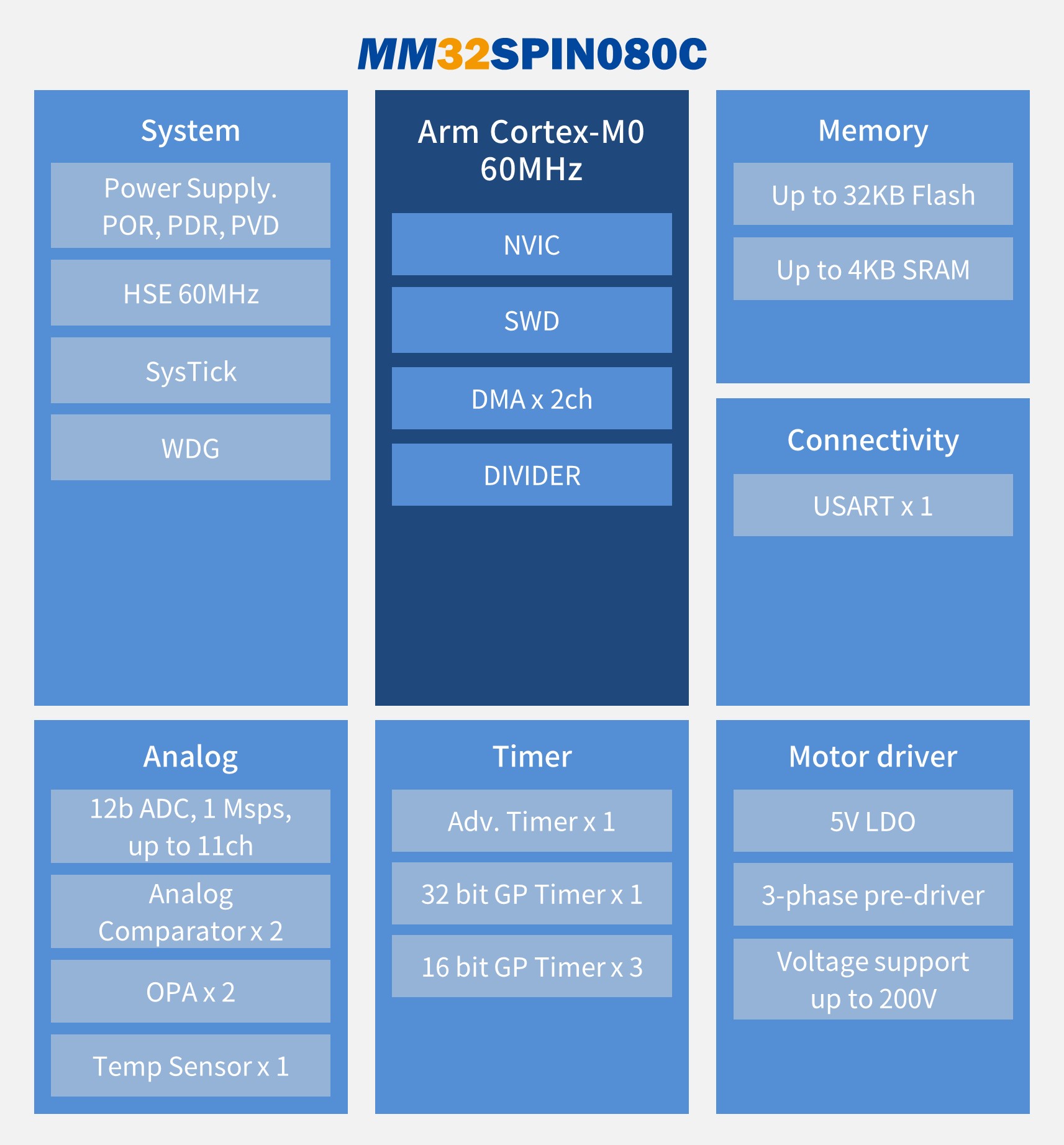 MM32SPIN080C

System

Power Supply. POR, PDR, PVD

HSE 60MHz

SysTick

WDG

Arm Cortex-M0 60MHz

NVIC

SWD

DMA x 2ch

DIVIDER

Memory

Up to 32KB Flash

Up to 4KB SRAM

Connectivity

USART x 1

Analog

12b ADC, 1 Msps, up to 11ch

Analog Comparator x 2

OPA x 2

Temp Sensor x 1

Timer

Adv. Timer x 1

32 bit GP Timer x 1

16 bit GP Timer x 3

Motor driver

5V LDO

3-phase pre-driver

Voltage support up to 200V